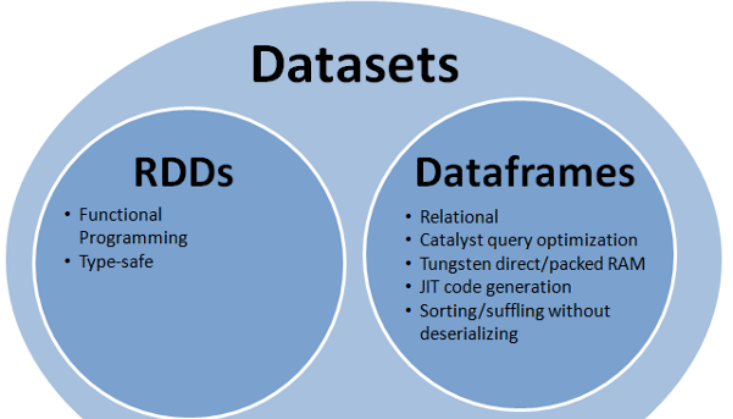 Datasets

RDDs

• Functional Programming
• Type-safe

Dataframes

• Relational
• Catalyst query optimization
• Tungsten direct/packed RAM
• JIT code generation
• Sorting/suffling without deserializing